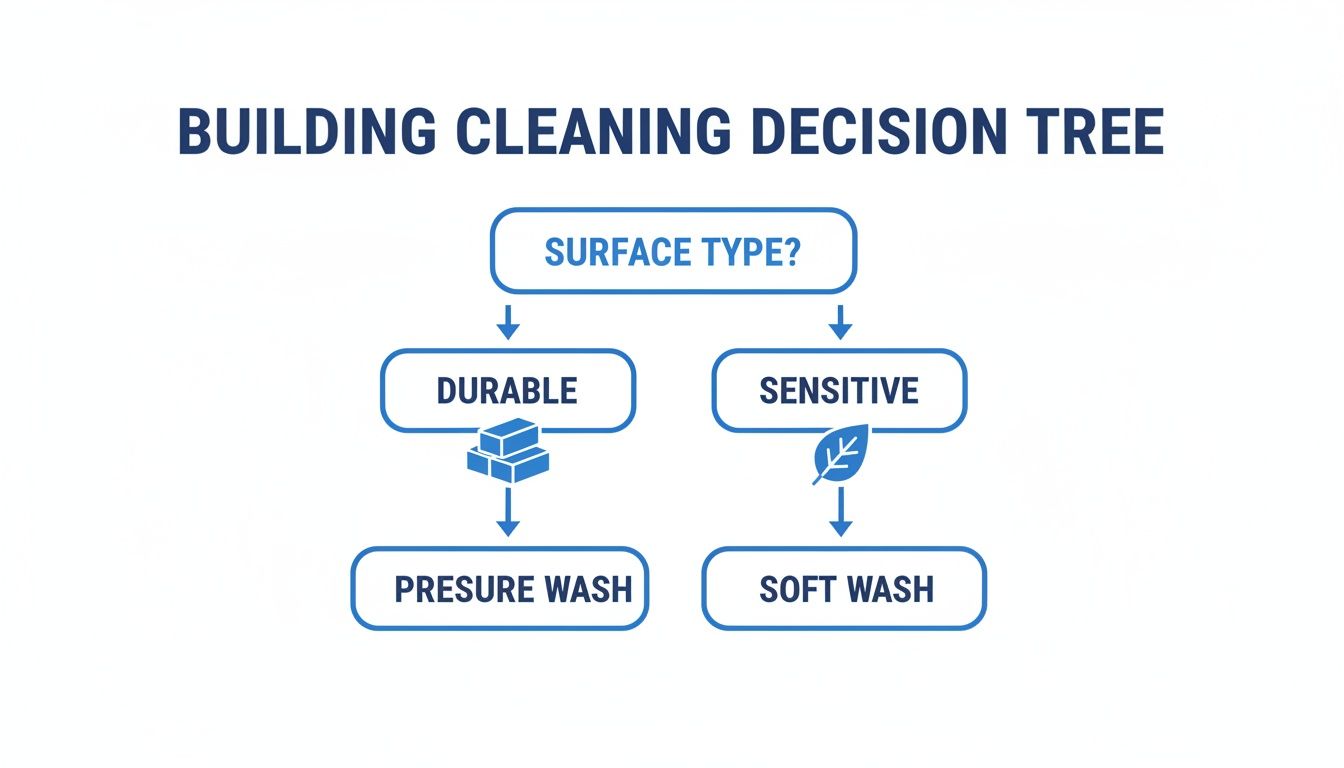 BUILDING CLEANING DECISION TREE

SURFACE TYPE?

DURABLE

SENSITIVE

PRESURE WASH

SOFT WASH